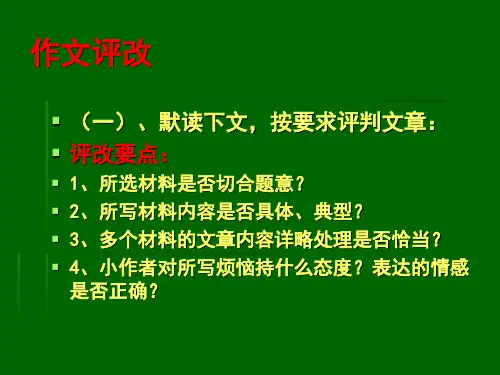 作文评改

（一）、默读下文，按要求评判文章：

评改要点：

1、所选材料是否切合题意？

2、所写材料内容是否具体、典型？

3、多个材料的文章内容详略处理是否恰当？

4、小作者对所写烦恼持什么态度？表达的情感是否正确？